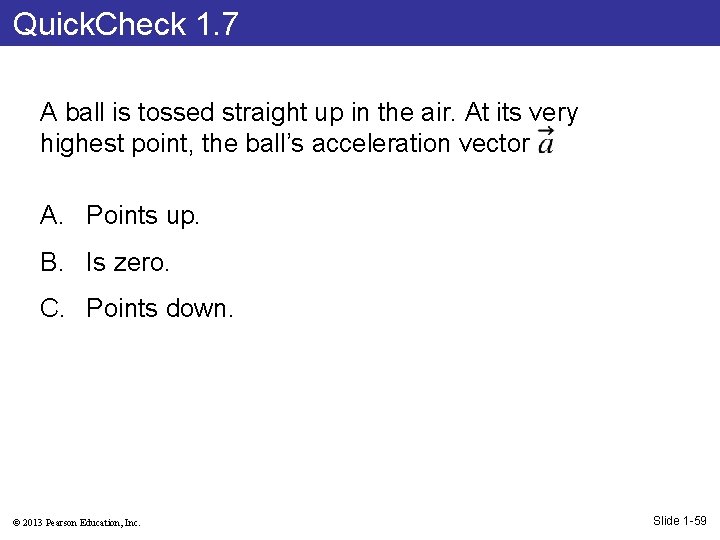 QuickCheck 1.7

A ball is tossed straight up in the air. At its very highest point, the ball's acceleration vector $\vec{a}$

A. Points up.

B. Is zero.

C. Points down.

© 2013 Pearson Education, Inc.

Slide 1-59